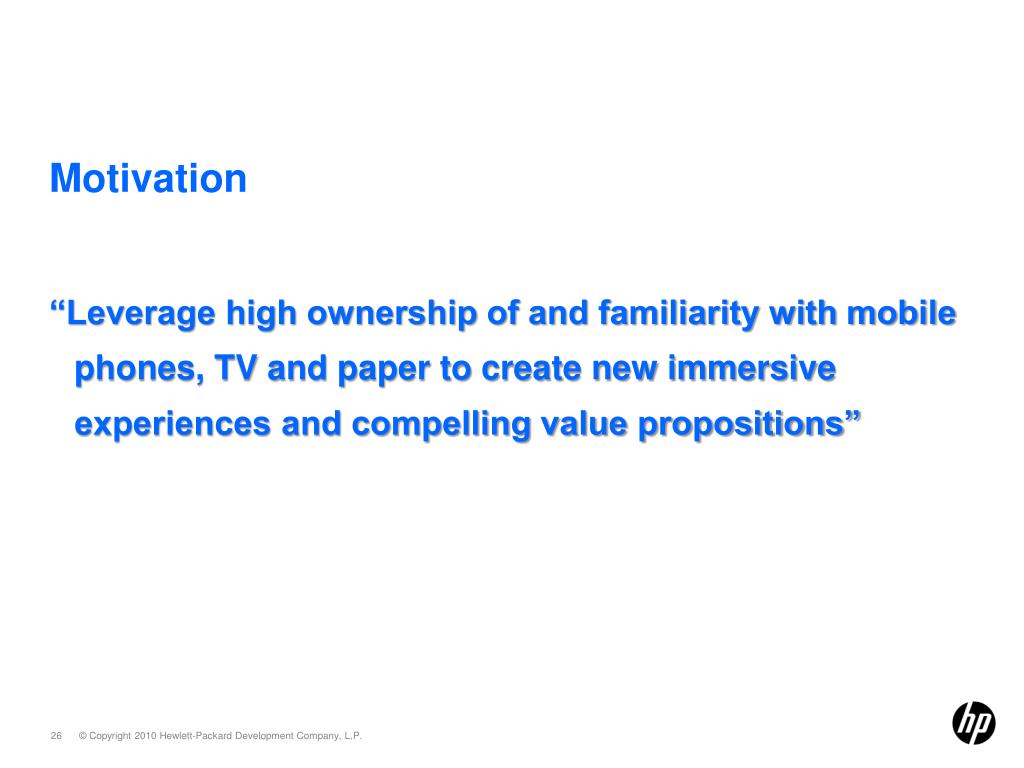 Motivation

“Leverage high ownership of and familiarity with mobile phones, TV and paper to create new immersive experiences and compelling value propositions”

26 © Copyright 2010 Hewlett-Packard Development Company, L.P.

hp